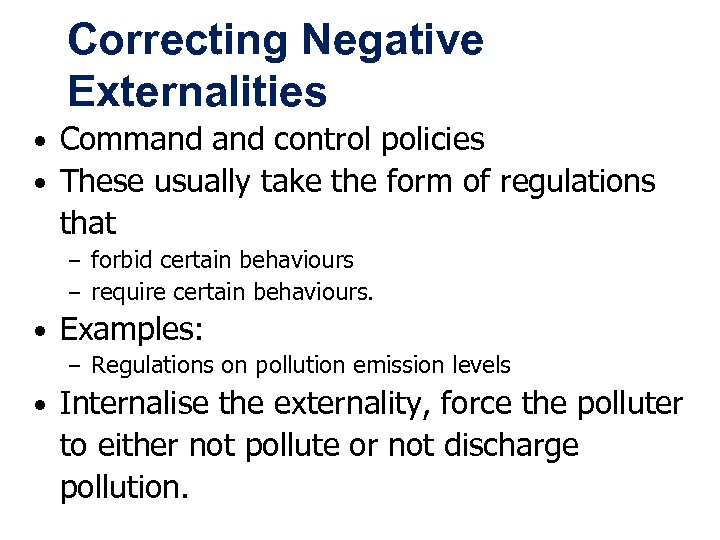 Correcting Negative Externalities

• Command and control policies
• These usually take the form of regulations that
 – forbid certain behaviours
 – require certain behaviours.
• Examples:
 – Regulations on pollution emission levels
• Internalise the externality, force the polluter to either not pollute or not discharge pollution.